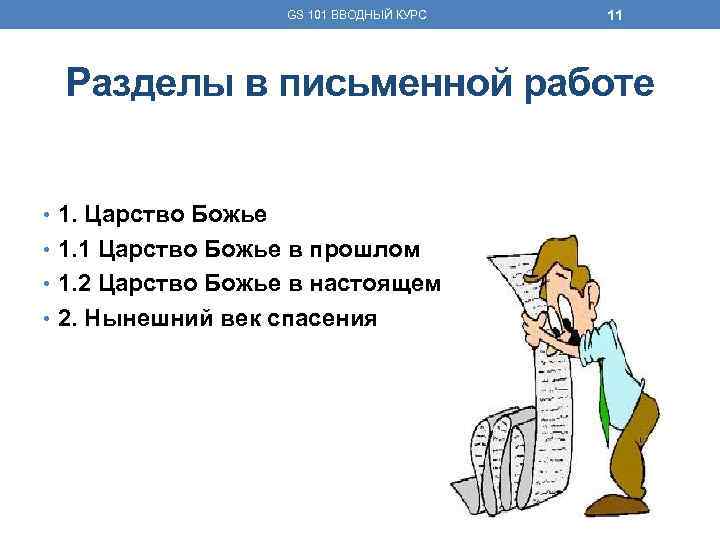 GS 101 ВВОДНЫЙ КУРС 11

Разделы в письменной работе

• 1. Царство Божье
• 1.1 Царство Божье в прошлом
• 1.2 Царство Божье в настоящем
• 2. Нынешний век спасения